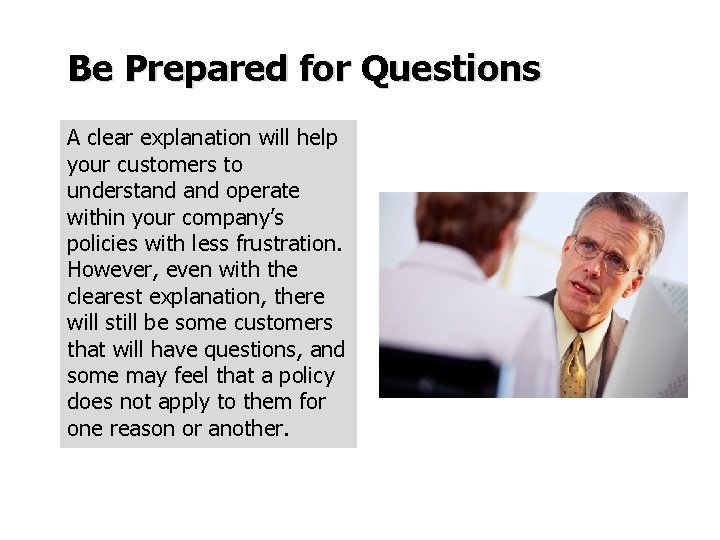 Be Prepared for Questions

A clear explanation will help your customers to understand and operate within your company's policies with less frustration. However, even with the clearest explanation, there will still be some customers that will have questions, and some may feel that a policy does not apply to them for one reason or another.